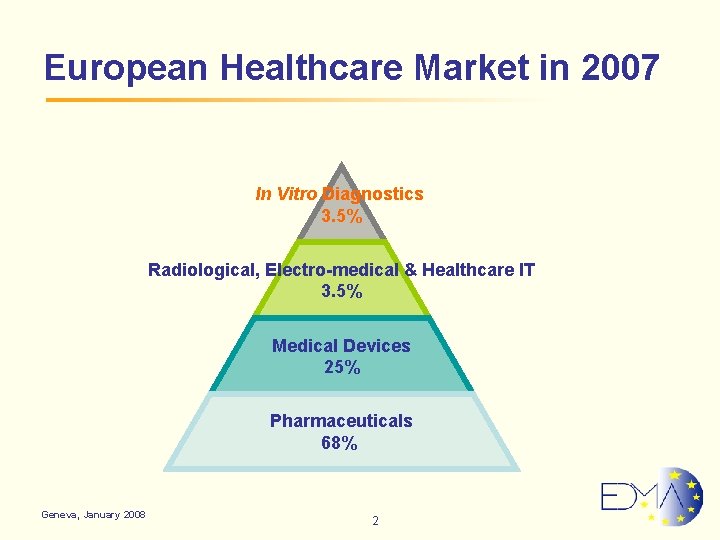 European Healthcare Market in 2007

In Vitro Diagnostics
3.5%

Radiological, Electro-medical & Healthcare IT
3.5%

Medical Devices
25%

Pharmaceuticals
68%

Geneva, January 2008

2

EDMA